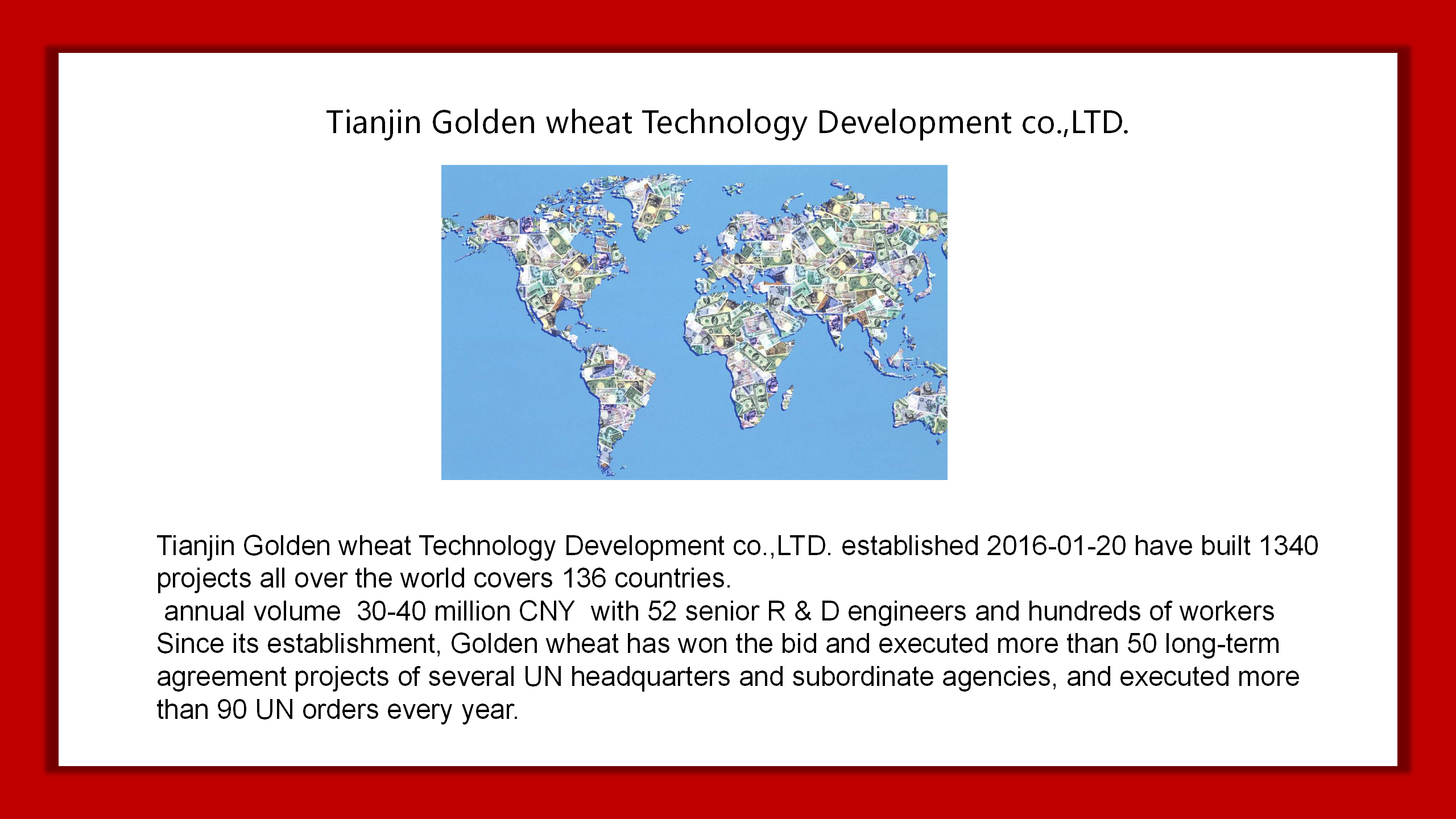 Tianjin Golden wheat Technology Development co.,LTD.

Tianjin Golden wheat Technology Development co.,LTD. established 2016-01-20 have built 1340 projects all over the world covers 136 countries.
annual volume 30-40 million CNY with 52 senior R & D engineers and hundreds of workers
Since its establishment, Golden wheat has won the bid and executed more than 50 long-term agreement projects of several UN headquarters and subordinate agencies, and executed more than 90 UN orders every year.